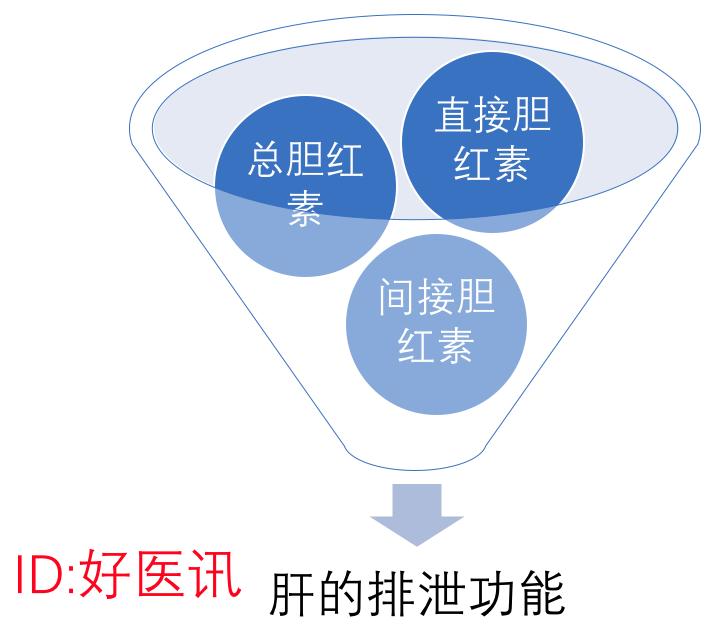 总胆红素

直接胆红素

间接胆红素

ID:好医讯

肝的排泄功能